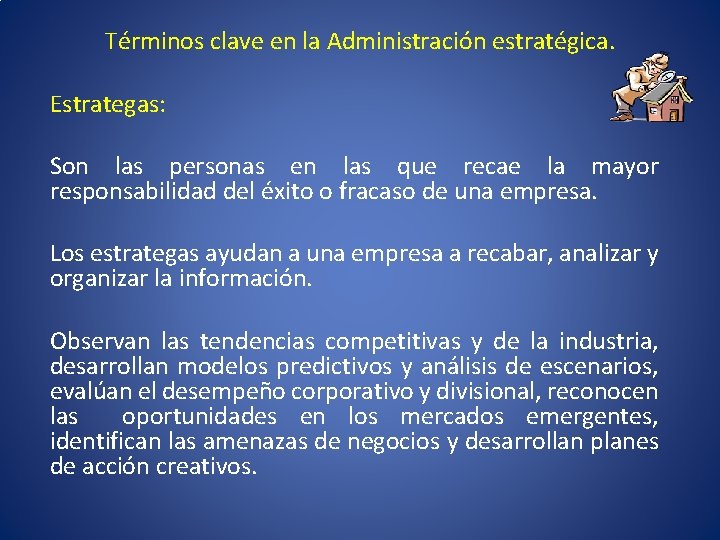 Términos clave en la Administración estratégica.

Estrategas:

Son las personas en las que recae la mayor responsabilidad del éxito o fracaso de una empresa.

Los estrategas ayudan a una empresa a recabar, analizar y organizar la información.

Observan las tendencias competitivas y de la industria, desarrollan modelos predictivos y análisis de escenarios, evalúan el desempeño corporativo y divisional, reconocen las oportunidades en los mercados emergentes, identifican las amenazas de negocios y desarrollan planes de acción creativos.